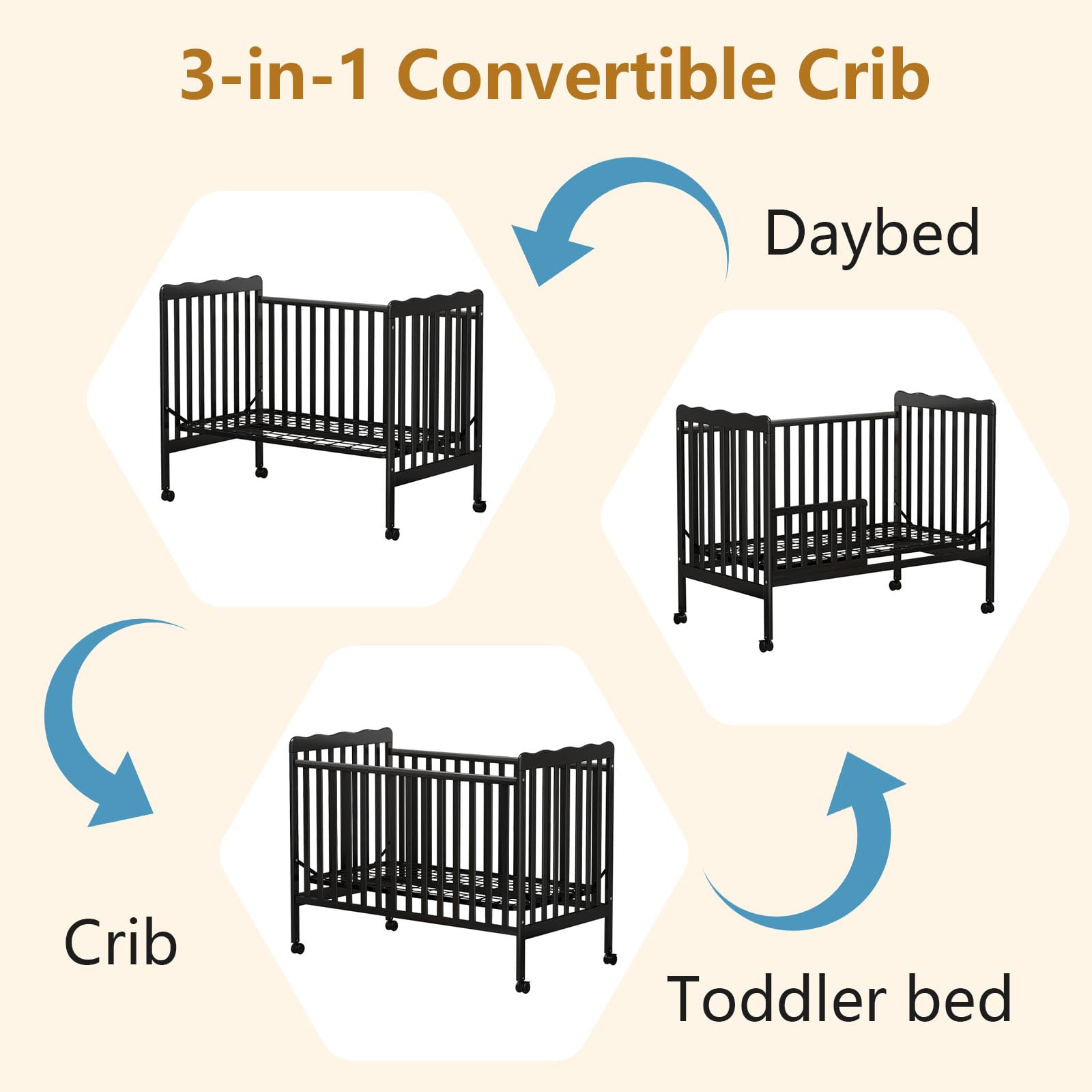 3-in-1 Convertible Crib

Daybed

Crib

Toddler bed